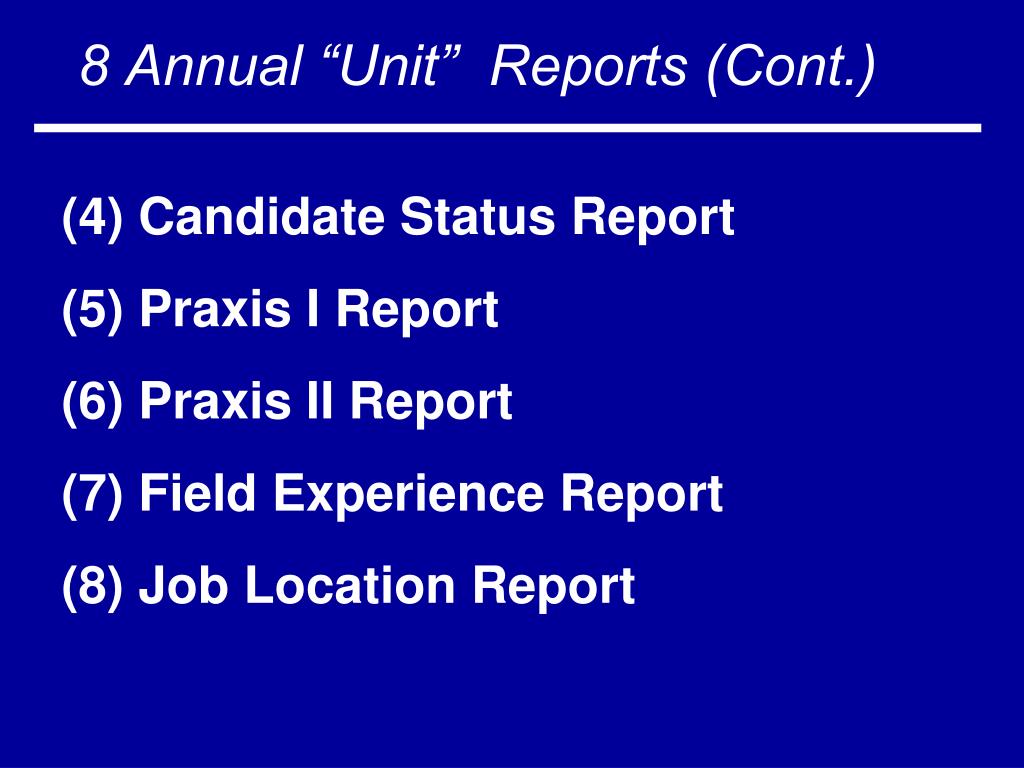 8 Annual “Unit”  Reports (Cont.)

(4) Candidate Status Report

(5) Praxis I Report

(6) Praxis II Report

(7) Field Experience Report

(8) Job Location Report